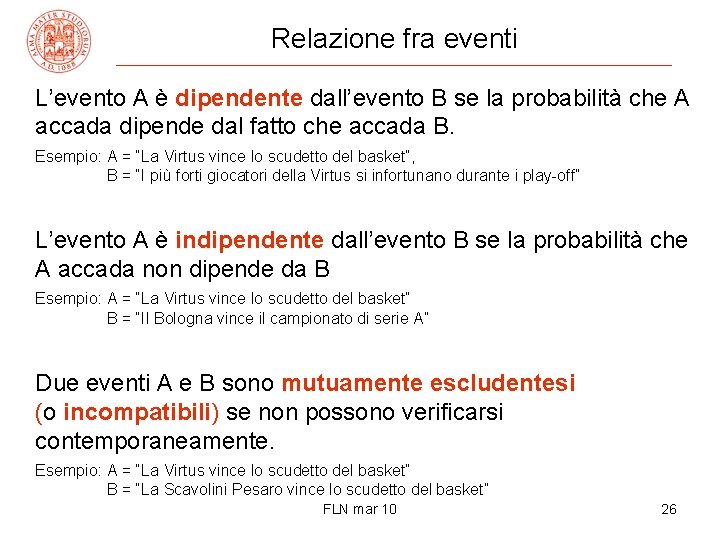 ALMA MATER STUDIORUM A.D. 1088

Relazione fra eventi

L'evento A è dipendente dall'evento B se la probabilità che A accada dipende dal fatto che accada B.

Esempio: A = "La Virtus vince lo scudetto del basket",
B = "I più forti giocatori della Virtus si infortunano durante i play-off"

L'evento A è indipendente dall'evento B se la probabilità che A accada non dipende da B

Esempio: A = "La Virtus vince lo scudetto del basket"
B = "Il Bologna vince il campionato di serie A"

Due eventi A e B sono mutuamente escludentesi (o incompatibili) se non possono verificarsi contemporaneamente.

Esempio: A = "La Virtus vince lo scudetto del basket"
B = "La Scavolini Pesaro vince lo scudetto del basket"

FLN mar 10

26